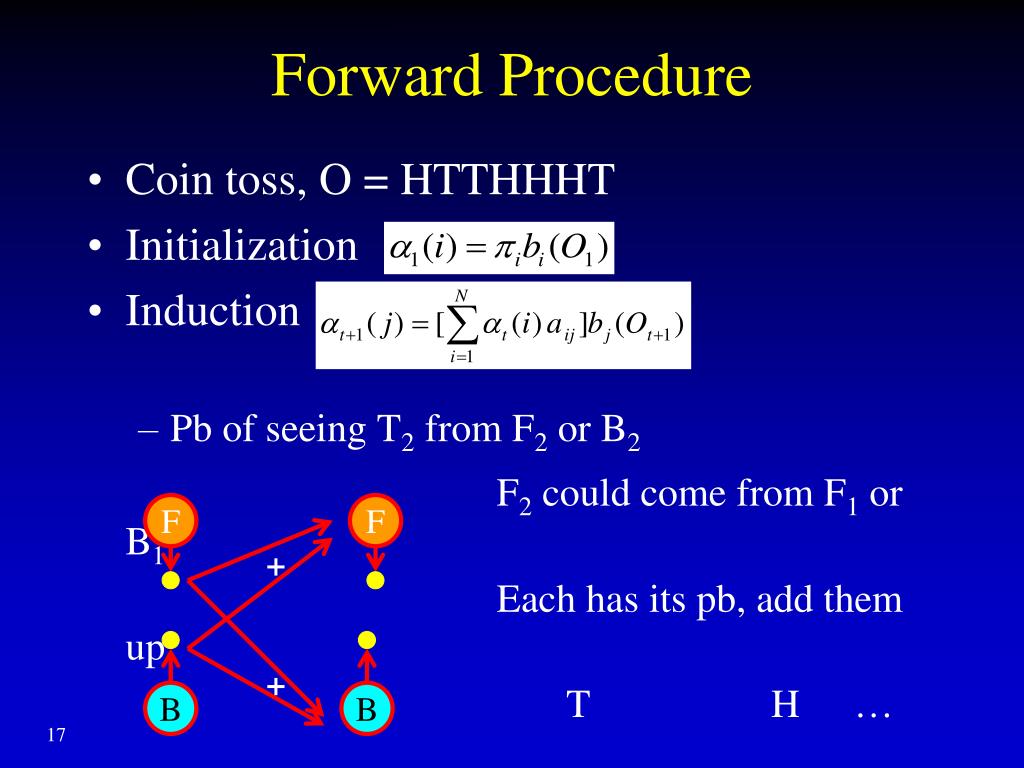 Forward Procedure

• Coin toss, O = HTTHHHT
• Initialization $\alpha_1(i) = \pi_i b_i(O_1)$
• Induction $\alpha_{t+1}(j) = [\sum_{i=1}^{N} \alpha_t(i) a_{ij}] b_j(O_{t+1})$

– Pb of seeing $T_2$ from $F_2$ or $B_2$

$F_2$ could come from $F_1$ or $B_1$

Each has its pb, add them up

F
F
+
+
B
B

T H …

17